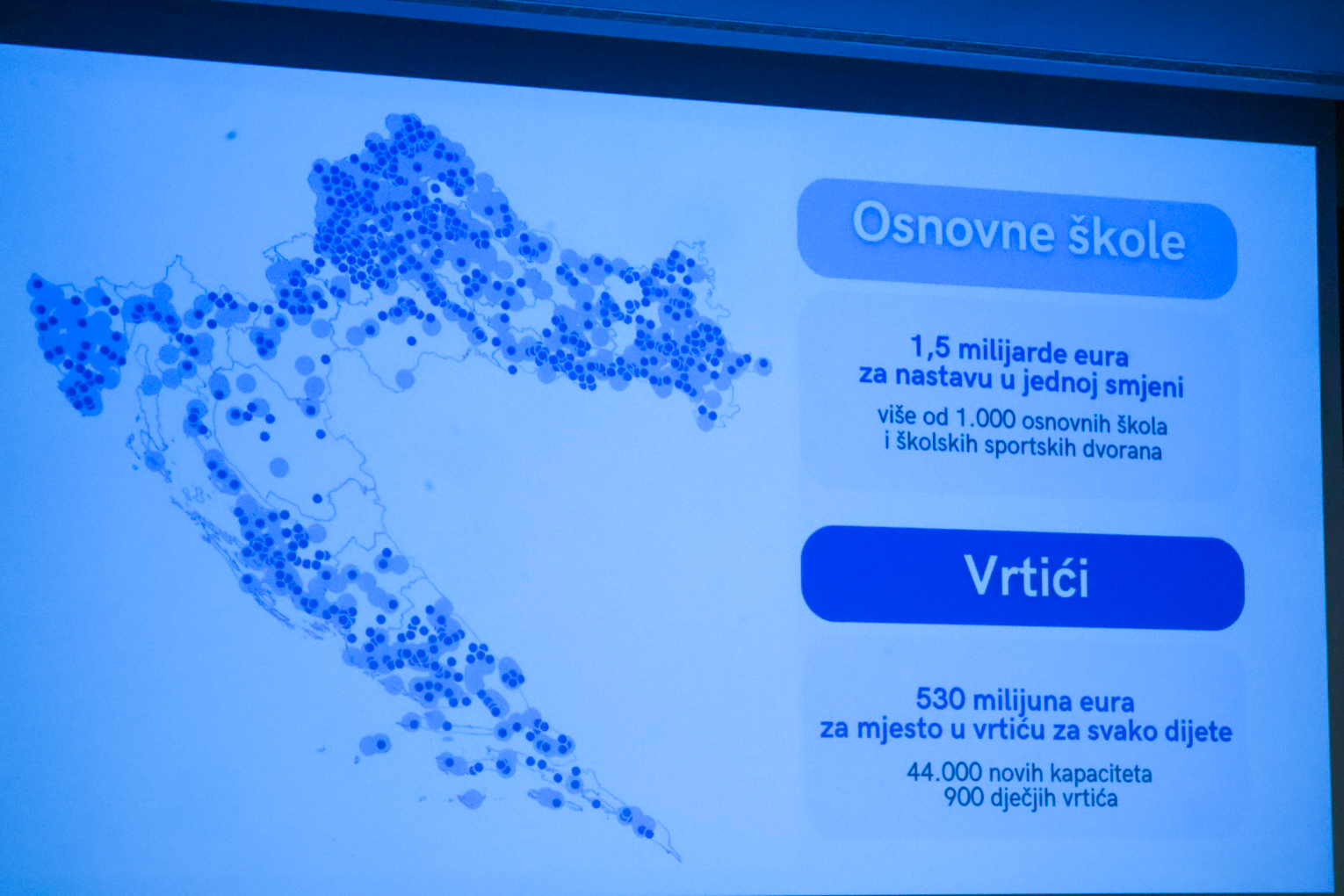 Osnovne škole

1,5 milijarde eura za nastavu u jednoj smjeni

više od 1.000 osnovnih škola i školskih sportskih dvorana

Vrtići

530 milijuna eura za mjesto u vrtiću za svako dijete

44.000 novih kapaciteta 900 dječjih vrtića